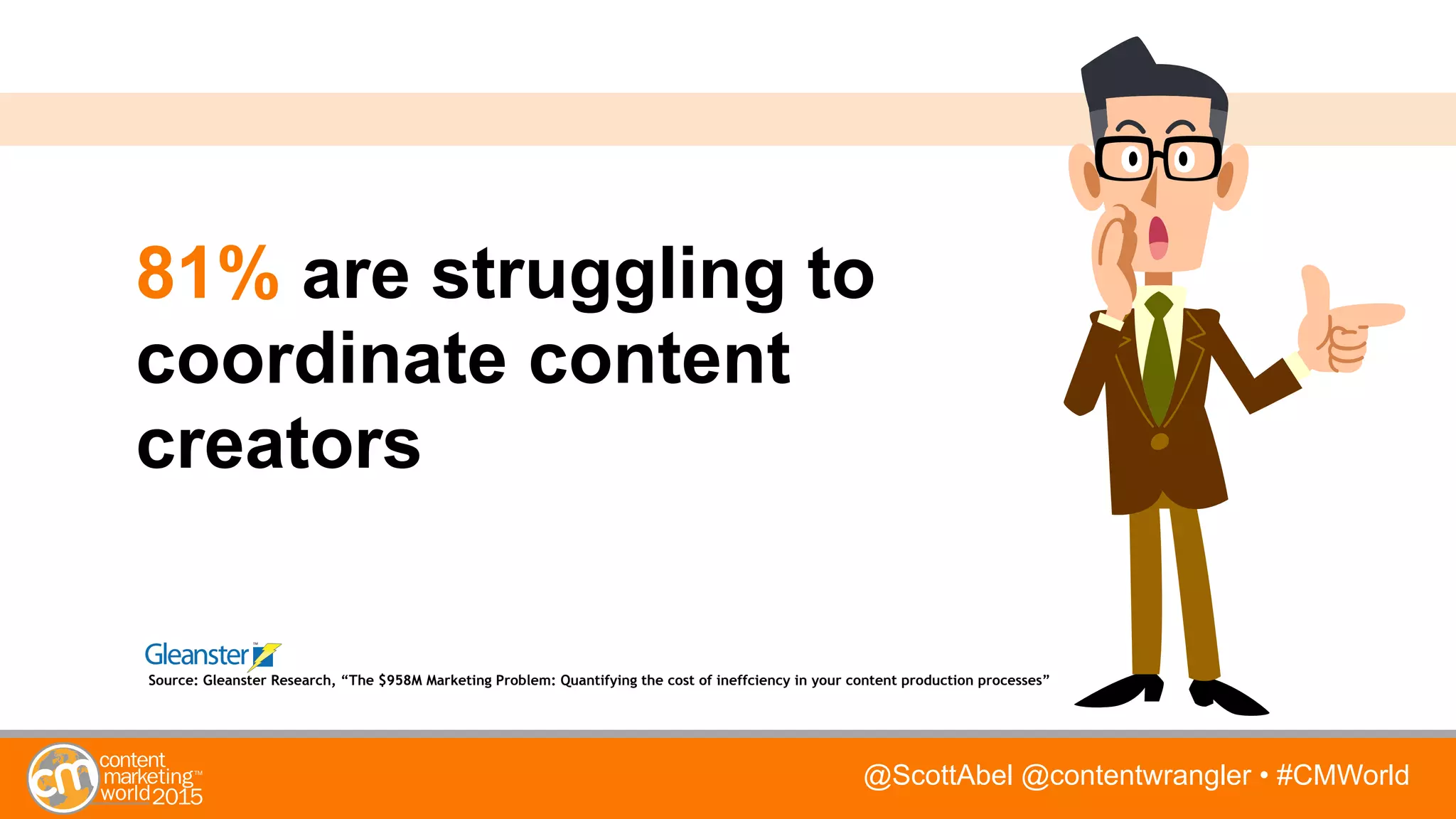 81% are struggling to coordinate content creators

Gleanster
Source: Gleanster Research, “The $958M Marketing Problem: Quantifying the cost of ineffciency in your content production processes”

cm content marketing™ world 2015

@ScottAbel @contentwrangler • #CMWorld